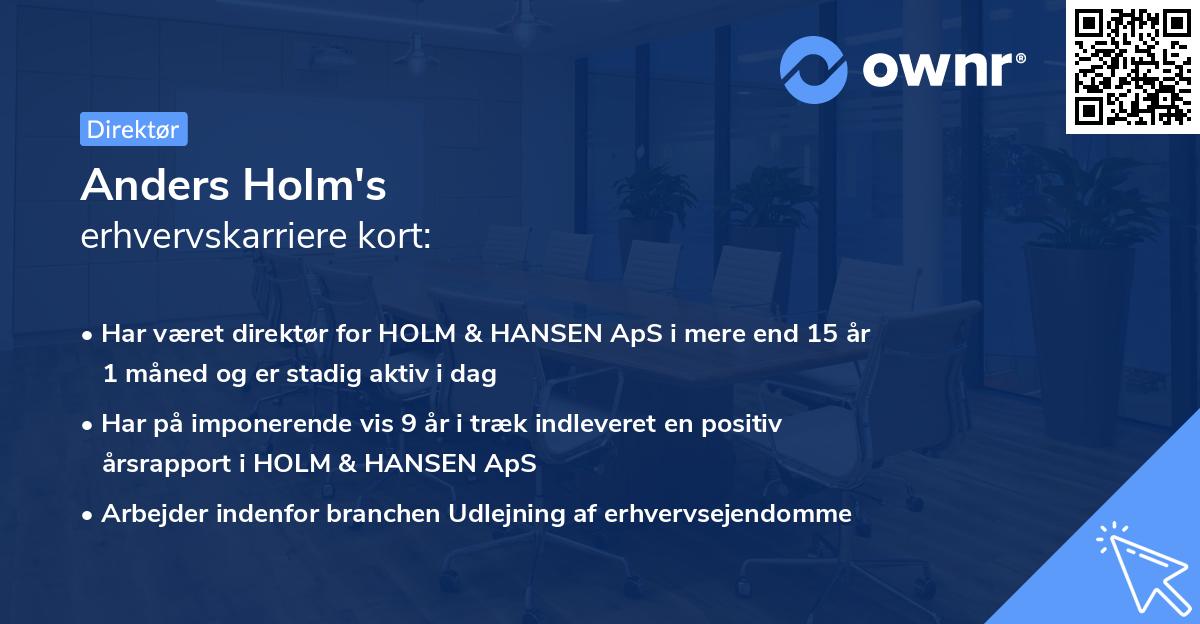 ownr®

Direktør

Anders Holm's
erhvervskarriere kort:

• Har været direktør for HOLM & HANSEN ApS i mere end 15 år 1 måned og er stadig aktiv i dag

• Har på imponerende vis 9 år i træk indleveret en positiv årsrapport i HOLM & HANSEN ApS

• Arbejder indenfor branchen Udlejning af erhvervsejendomme